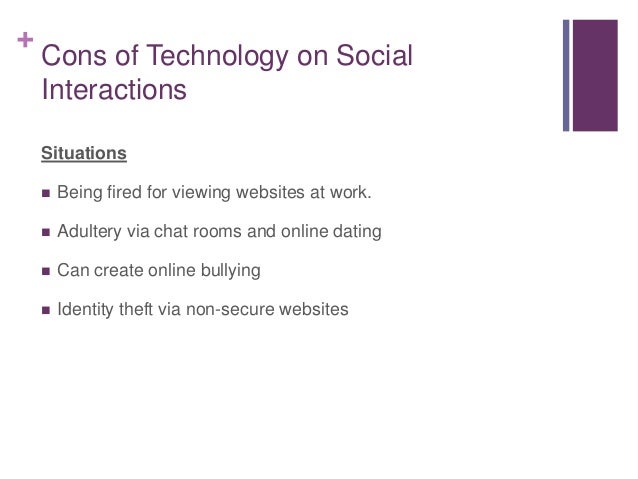 + Cons of Technology on Social Interactions

Situations

- Being fired for viewing websites at work.
- Adultery via chat rooms and online dating
- Can create online bullying
- Identity theft via non-secure websites